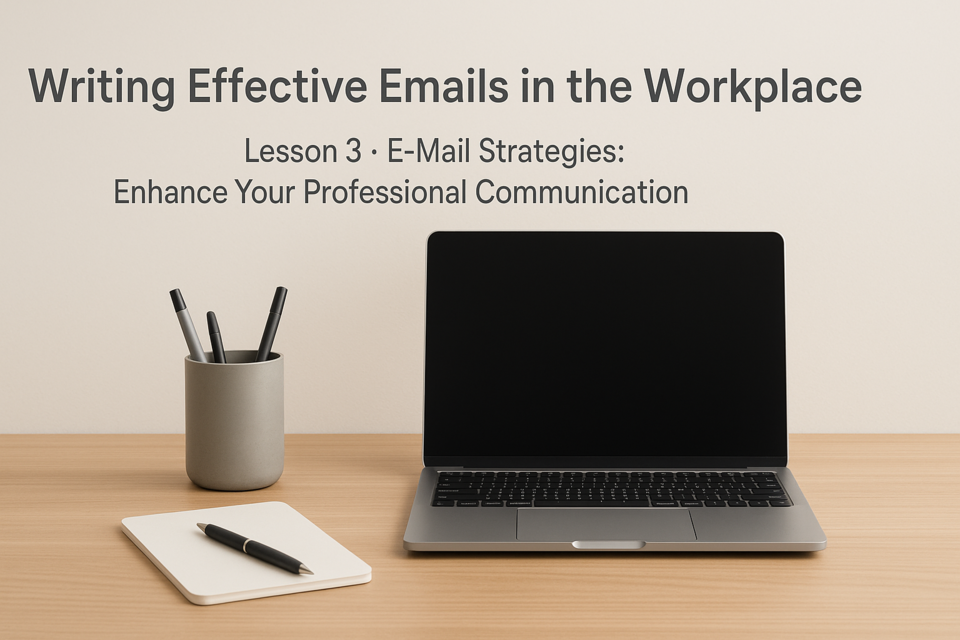 Writing Effective Emails in the Workplace

Lesson 3 · E-Mail Strategies:
Enhance Your Professional Communication